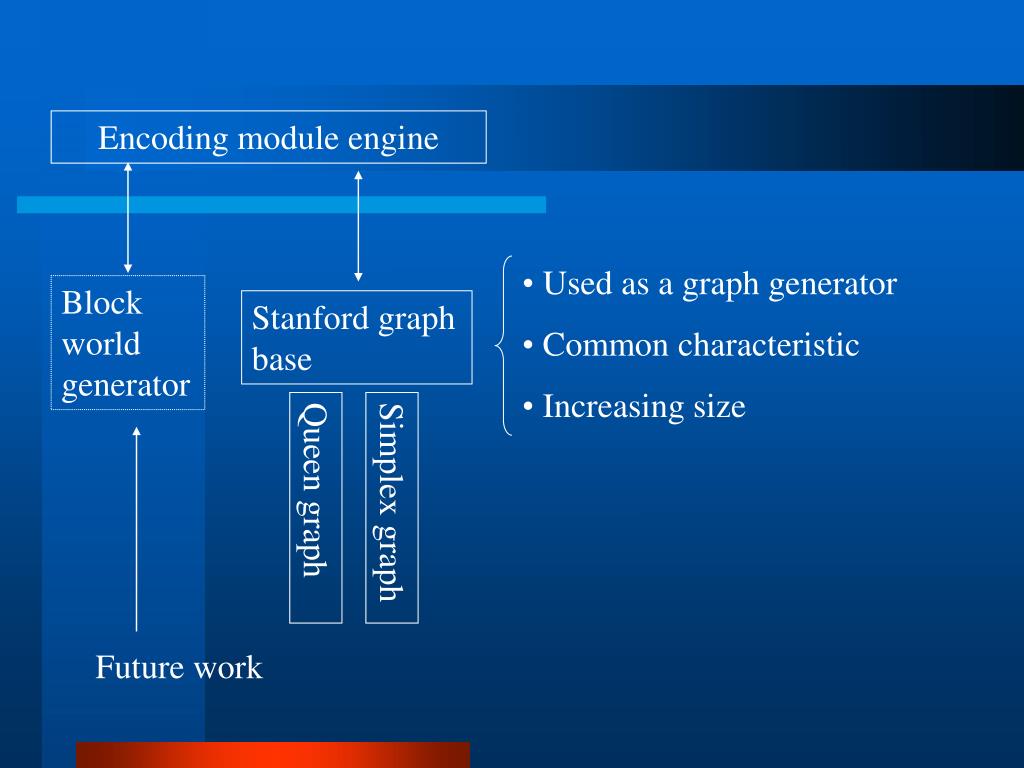 Encoding module engine

Block world generator

Stanford graph base

Queen graph

Simplex graph

• Used as a graph generator
• Common characteristic
• Increasing size

Future work